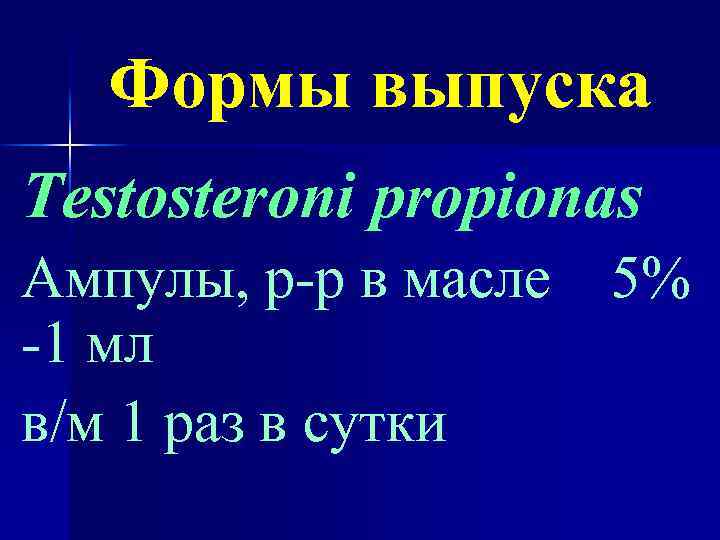 Формы выпуска

Testosteroni propionas

Ампулы, р-р в масле 5% -1 мл

в/м 1 раз в сутки